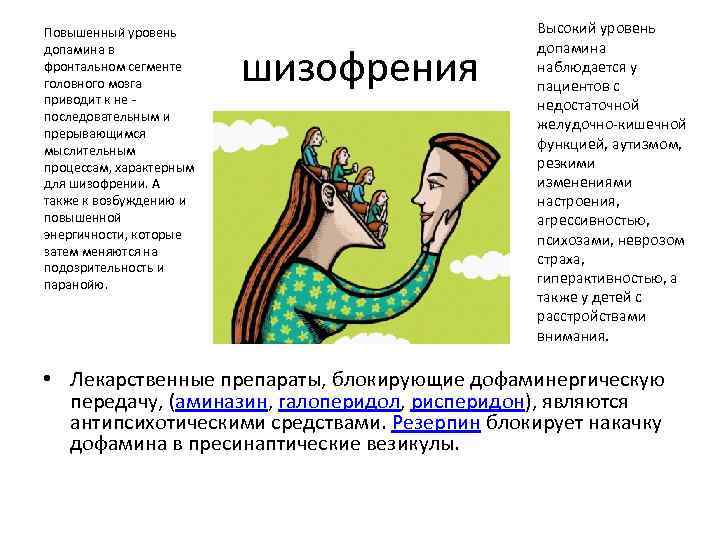 Повышенный уровень допамина в фронтальном сегменте головного мозга приводит к не - последовательным и прерывающимся мыслительным процессам, характерным для шизофрении. А также к возбуждению и повышенной энергичности, которые затем меняются на подозрительность и паранойю.

шизофрения

Высокий уровень допамина наблюдается у пациентов с недостаточной желудочно-кишечной функцией, аутизмом, резкими изменениями настроения, агрессивностью, психозами, неврозом страха, гиперактивностью, а также у детей с расстройствами внимания.

• Лекарственные препараты, блокирующие дофаминергическую передачу, (аминазин, галоперидол, рисперидон), являются антипсихотическими средствами. Резерпин блокирует накачку дофамина в пресинаптические везикулы.